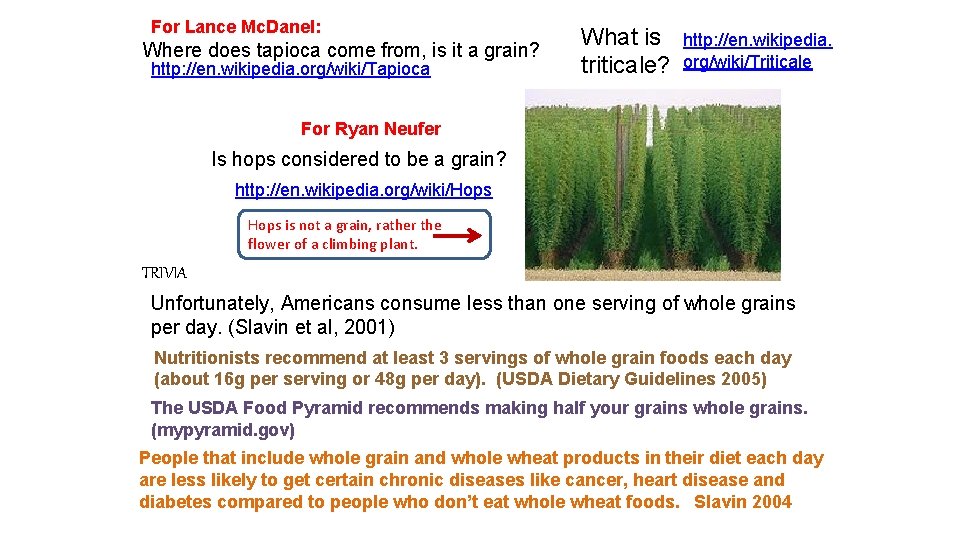 For Lance Mc.Danel:
Where does tapioca come from, is it a grain?
http://en.wikipedia.org/wiki/Tapioca

What is triticale? http://en.wikipedia.org/wiki/Triticale

For Ryan Neufer
Is hops considered to be a grain?
http://en.wikipedia.org/wiki/Hops

Hops is not a grain, rather the flower of a climbing plant.

TRIVIA

Unfortunately, Americans consume less than one serving of whole grains per day. (Slavin et al, 2001)

Nutritionists recommend at least 3 servings of whole grain foods each day (about 16g per serving or 48g per day). (USDA Dietary Guidelines 2005)

The USDA Food Pyramid recommends making half your grains whole grains. (mypyramid.gov)

People that include whole grain and whole wheat products in their diet each day are less likely to get certain chronic diseases like cancer, heart disease and diabetes compared to people who don't eat whole wheat foods. Slavin 2004